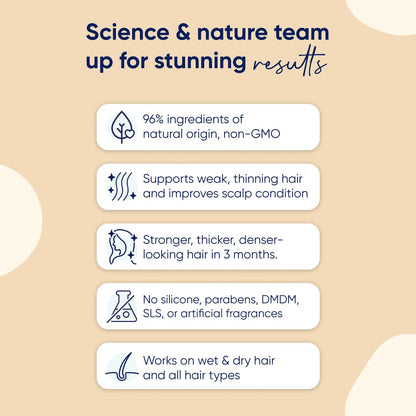 Science & nature team up for stunning results

96% ingredients of natural origin, non-GMO

Supports weak, thinning hair and improves scalp condition

Stronger, thicker, denser-looking hair in 3 months.

No silicone, parabens, DMDM, SLS, or artificial fragrances

Works on wet & dry hair and all hair types